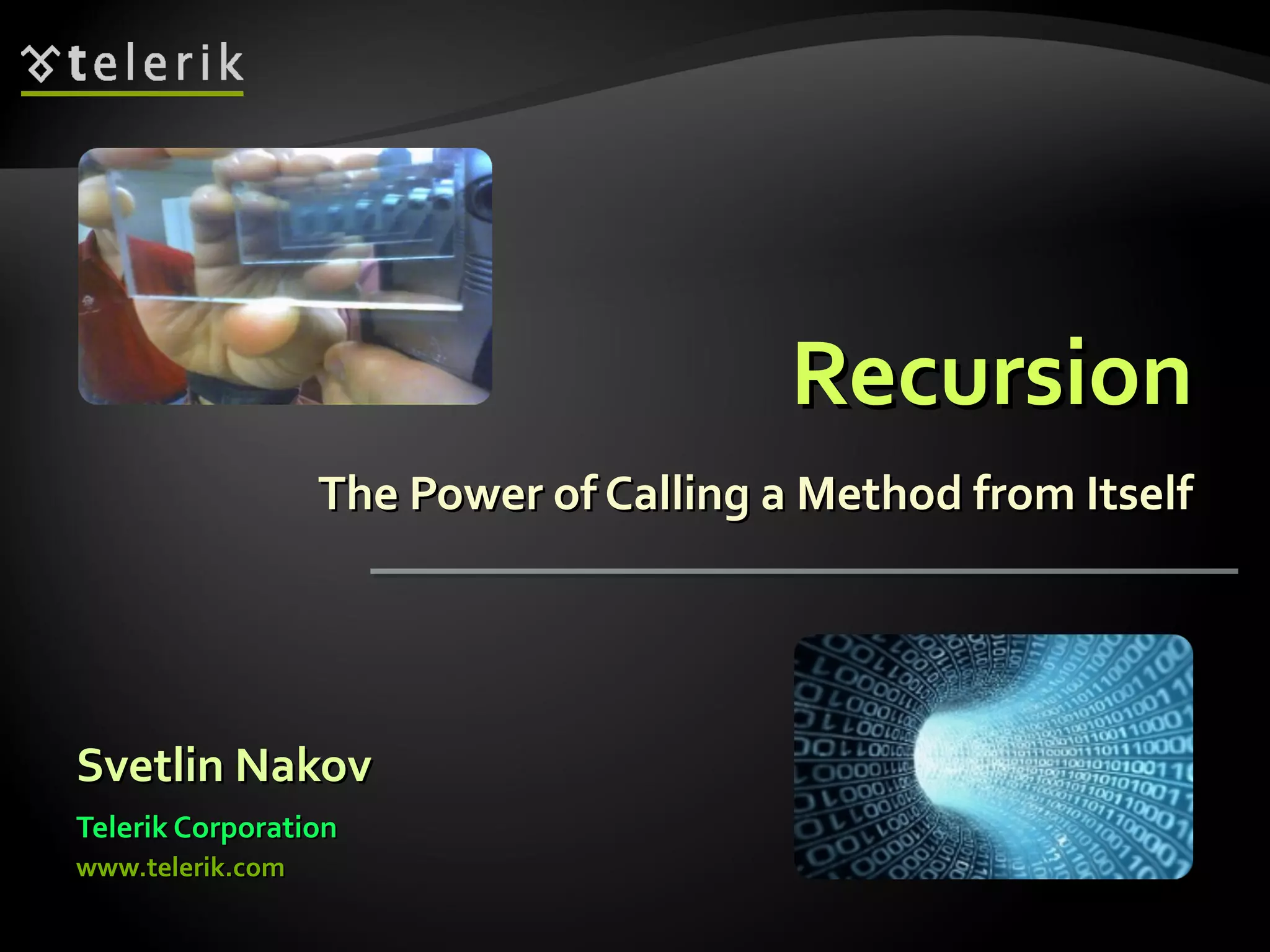 telerik

Recursion

The Power of Calling a Method from Itself

Svetlin Nakov

Telerik Corporation

www.telerik.com